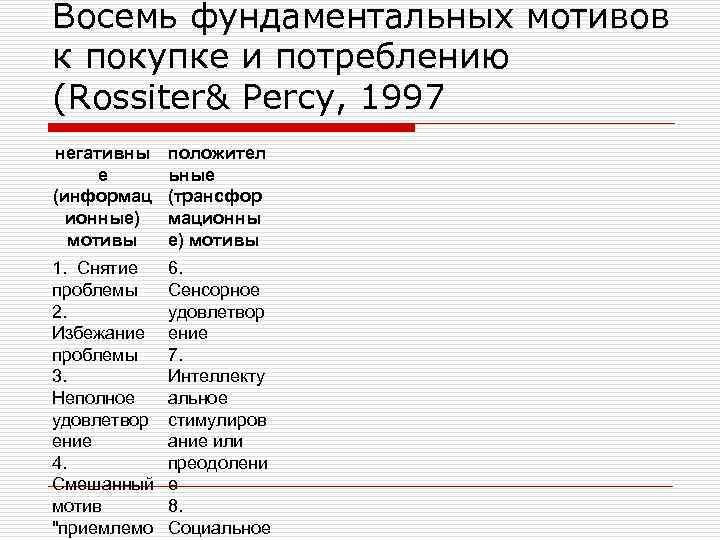 Восемь фундаментальных мотивов к покупке и потреблению (Rossiter& Percy, 1997

| негативные (информационные) мотивы | положительные (трансформационные) мотивы |
|---|---|
| 1. Снятие проблемы 2. Избежание проблемы 3. Неполное удовлетворение 4. Смешанный мотив "приемлемо | 6. Сенсорное удовлетворение 7. Интеллектуальное стимулирование или преодоление 8. Социальное |